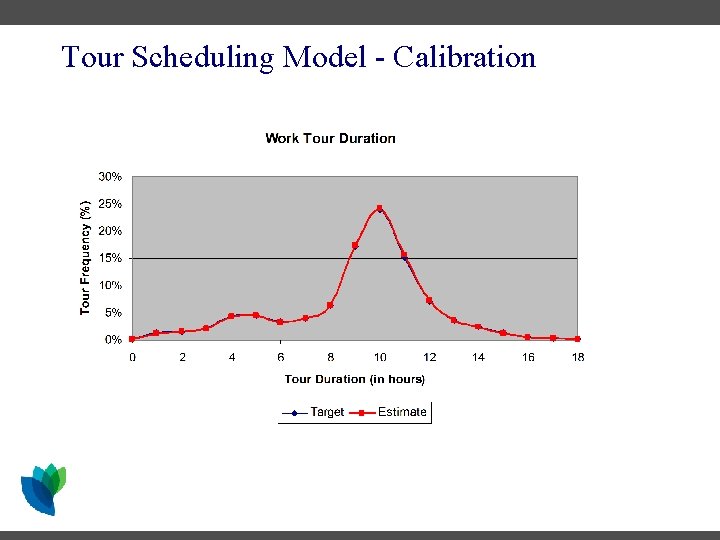 Tour Scheduling Model - Calibration

Work Tour Duration

Tour Frequency (%)

30%
25%
20%
15%
10%
5%
0%

0 2 4 6 8 10 12 14 16 18

Tour Duration (in hours)

Target Estimate